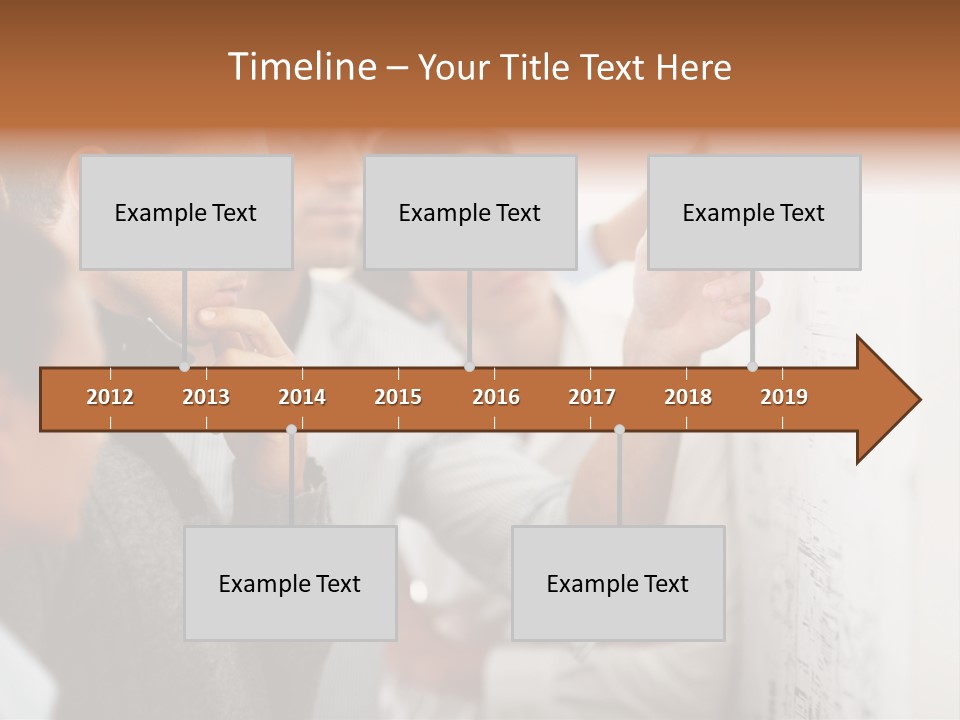 Timeline – Your Title Text Here

Example Text

Example Text

Example Text

2012 2013 2014 2015 2016 2017 2018 2019

Example Text

Example Text